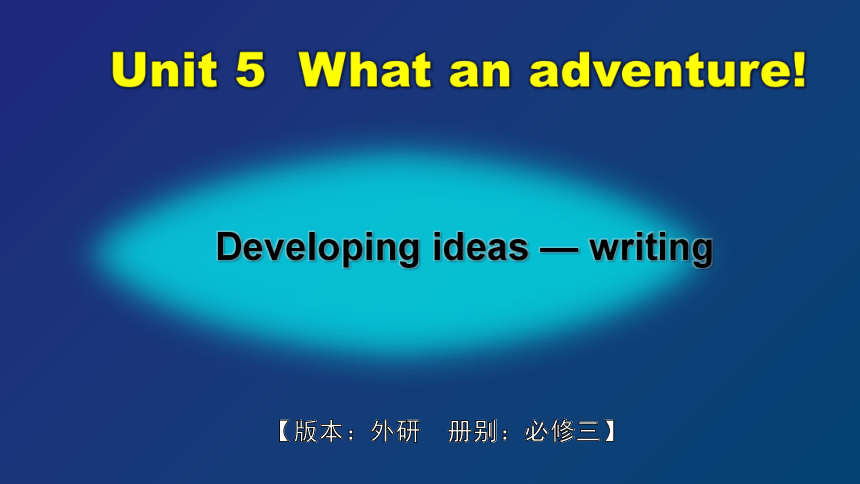 Unit 5 What an adventure!

Developing ideas — writing

【版本：外研 册别：必修三】